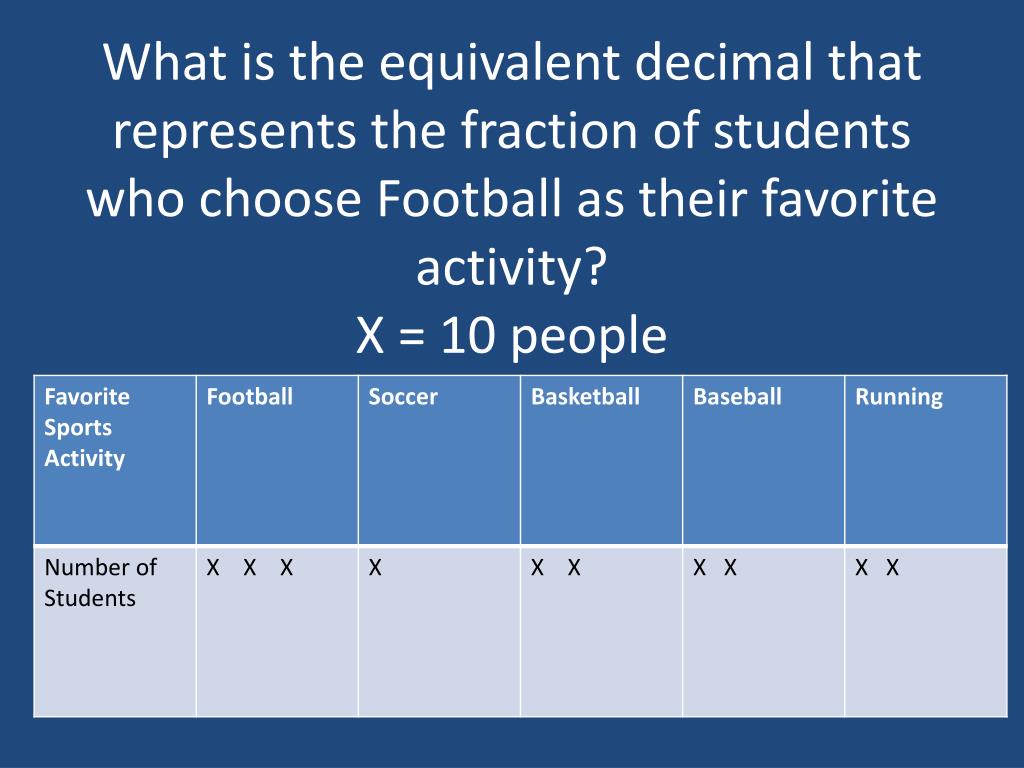 What is the equivalent decimal that represents the fraction of students who choose Football as their favorite activity?
X = 10 people

| Favorite Sports Activity | Football | Soccer | Basketball | Baseball | Running |
|---|---|---|---|---|---|
| Number of Students | X X X | X | X X | X X | X X |